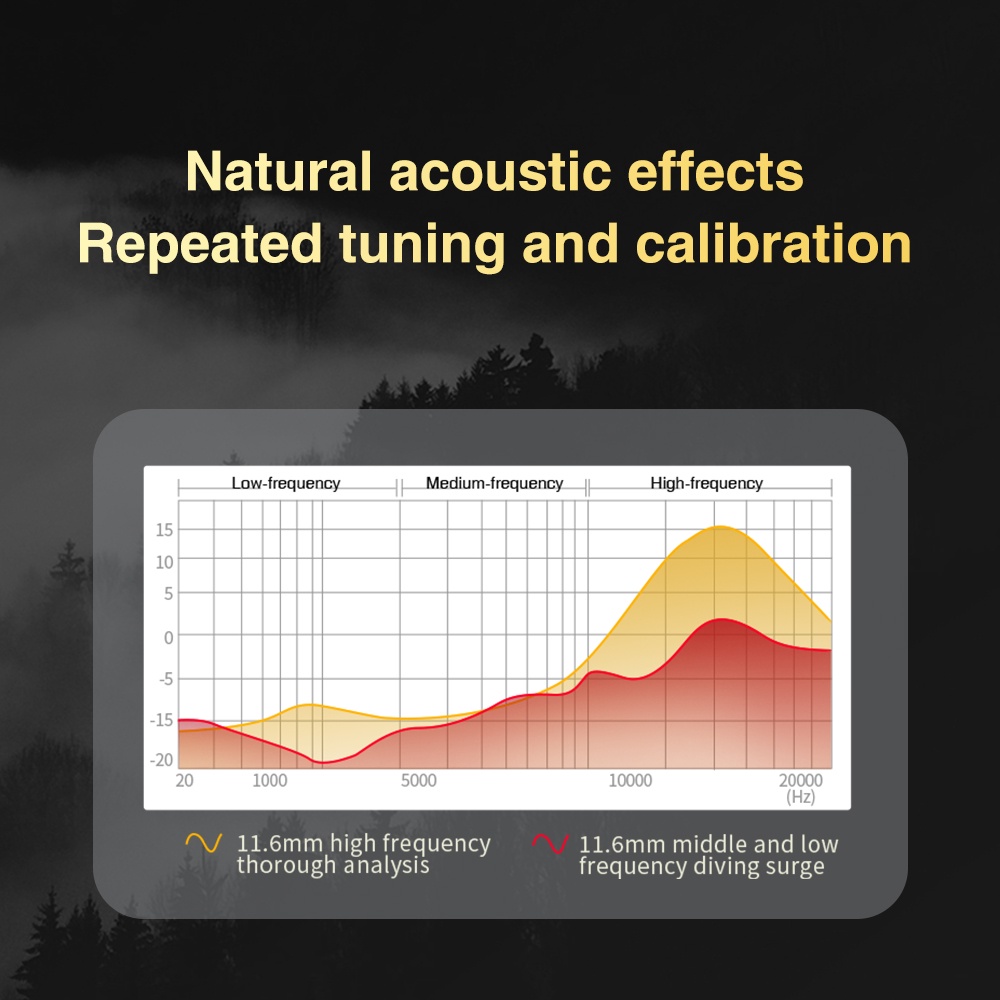 Natural acoustic effects
Repeated tuning and calibration

Low-frequency
Medium-frequency
High-frequency

15
10
5
0
-5
-15
-20

20
1000
5000
10000
20000
(Hz)

11.6mm high frequency thorough analysis

11.6mm middle and low frequency diving surge